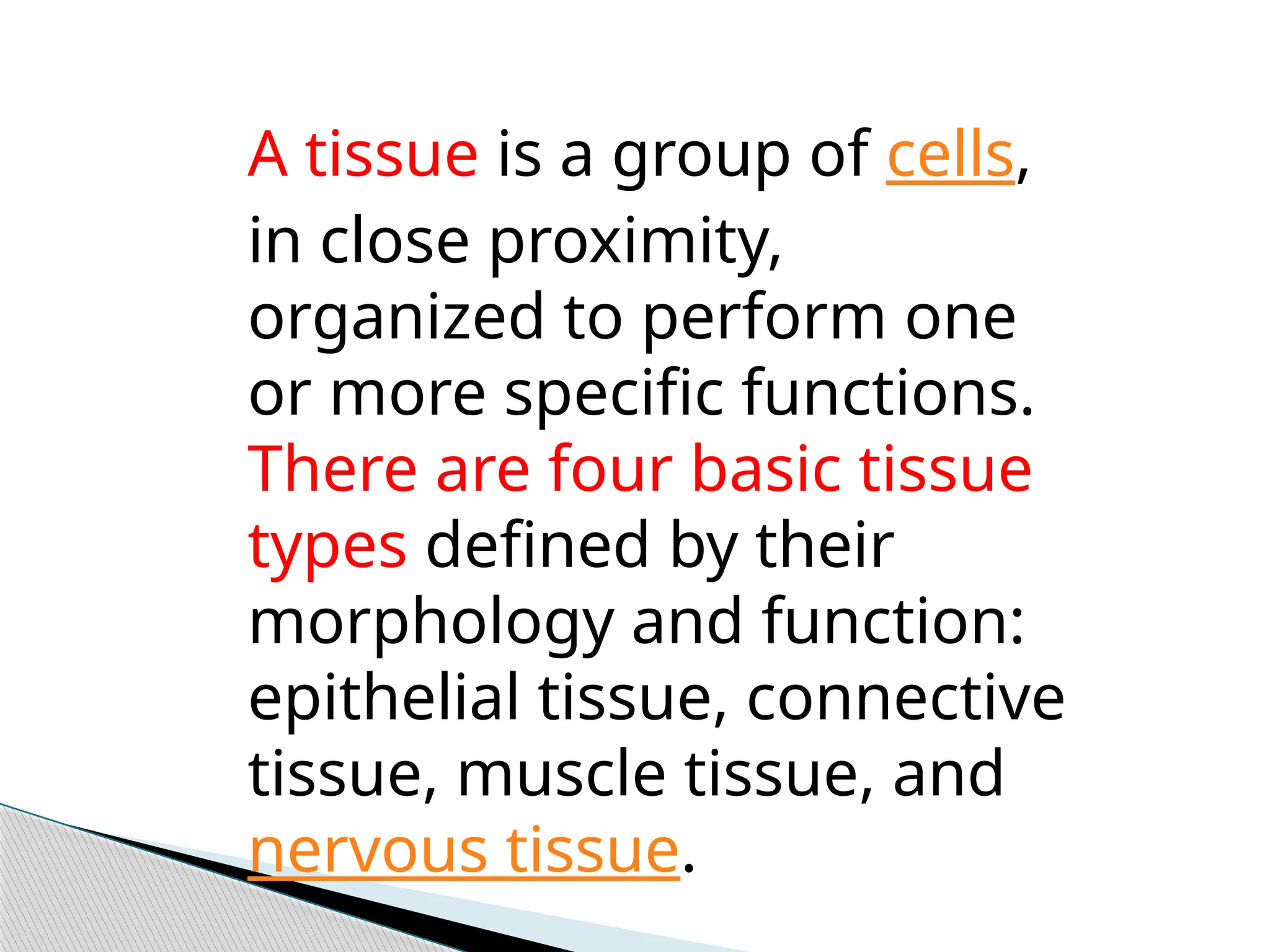 A tissue is a group of cells, in close proximity, organized to perform one or more specific functions. There are four basic tissue types defined by their morphology and function: epithelial tissue, connective tissue, muscle tissue, and nervous tissue.